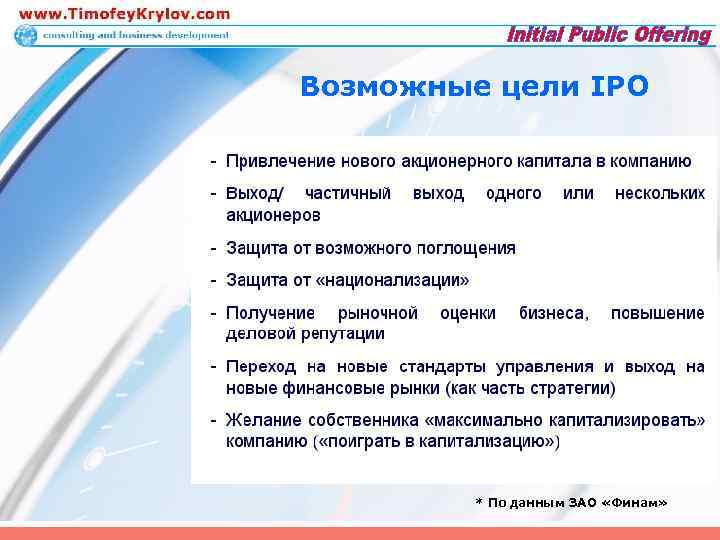 www.TimofeyKrylov.com
consulting and business development
Initial Public Offering

Возможные цели IPO

- Привлечение нового акционерного капитала в компанию
- Выход/ частичный выход одного или нескольких акционеров
- Защита от возможного поглощения
- Защита от «национализации»
- Получение рыночной оценки бизнеса, повышение деловой репутации
- Переход на новые стандарты управления и выход на новые финансовые рынки (как часть стратегии)
- Желание собственника «максимально капитализировать» компанию («поиграть в капитализацию»)

* По данным ЗАО «Финам»